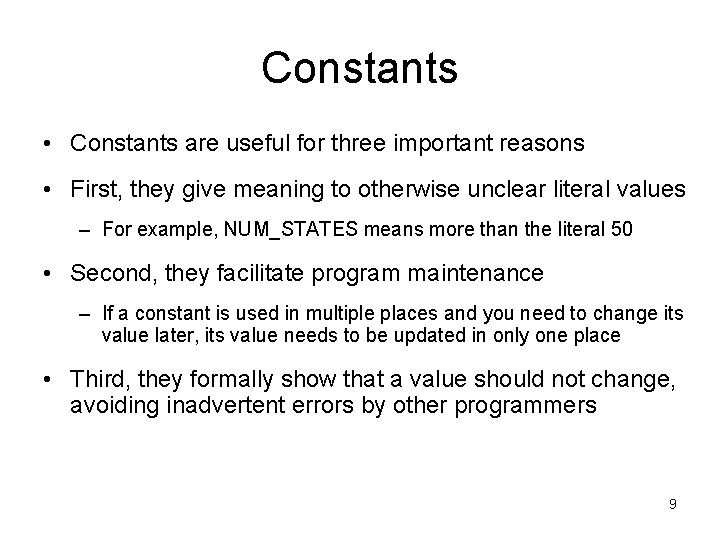 Constants

• Constants are useful for three important reasons

• First, they give meaning to otherwise unclear literal values

– For example, NUM_STATES means more than the literal 50

• Second, they facilitate program maintenance

– If a constant is used in multiple places and you need to change its value later, its value needs to be updated in only one place

• Third, they formally show that a value should not change, avoiding inadvertent errors by other programmers

9